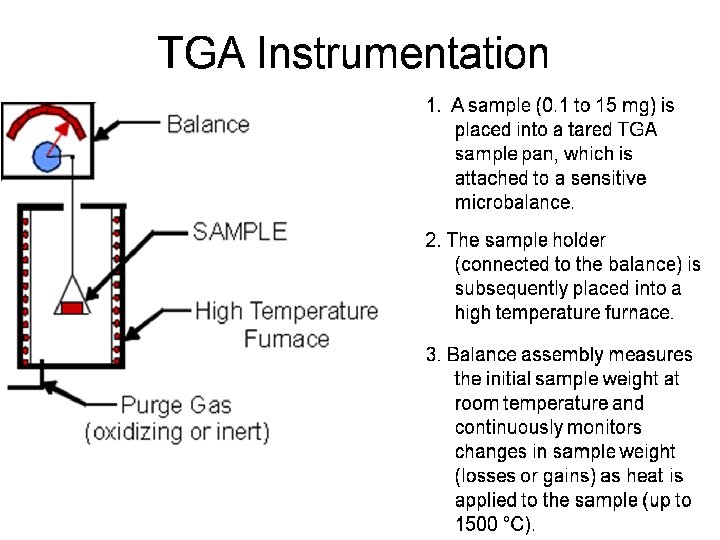 TGA Instrumentation

Balance

SAMPLE

High Temperature Furnace

Purge Gas (oxidizing or inert)

1. A sample (0.1 to 15 mg) is placed into a tared TGA sample pan, which is attached to a sensitive microbalance.

2. The sample holder (connected to the balance) is subsequently placed into a high temperature furnace.

3. Balance assembly measures the initial sample weight at room temperature and continuously monitors changes in sample weight (losses or gains) as heat is applied to the sample (up to 1500 °C).